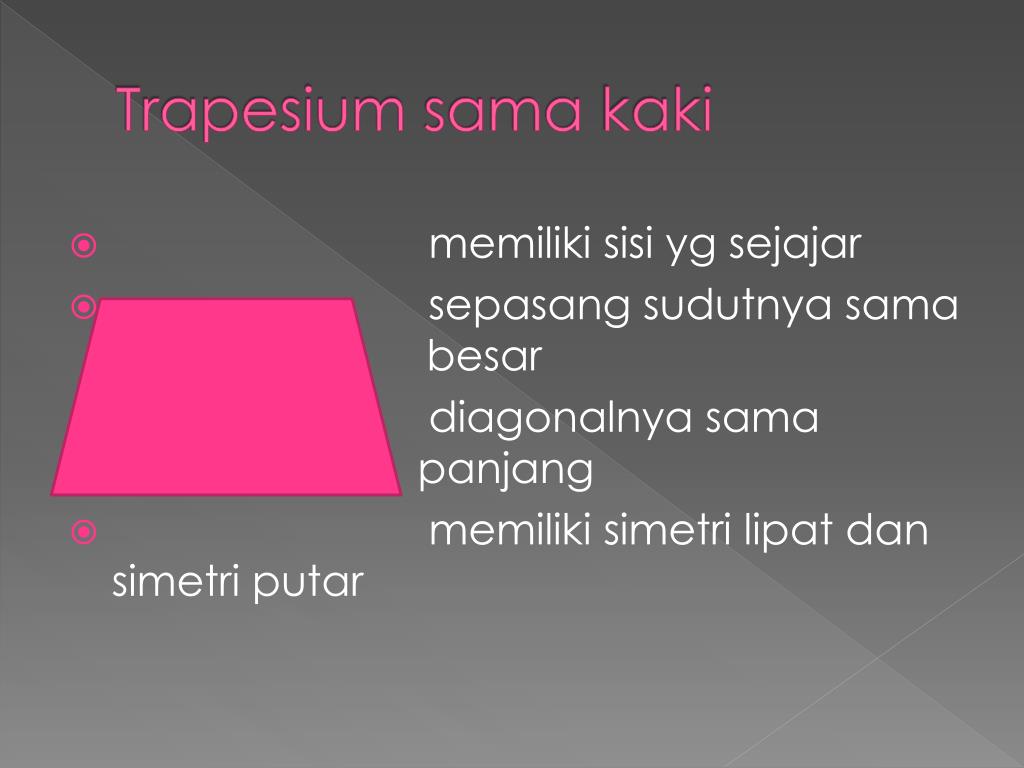 Trapesium sama kaki

memiliki sisi yg sejajar

sepasang sudutnya sama besar

diagonalnya sama panjang

memiliki simetri lipat dan simetri putar